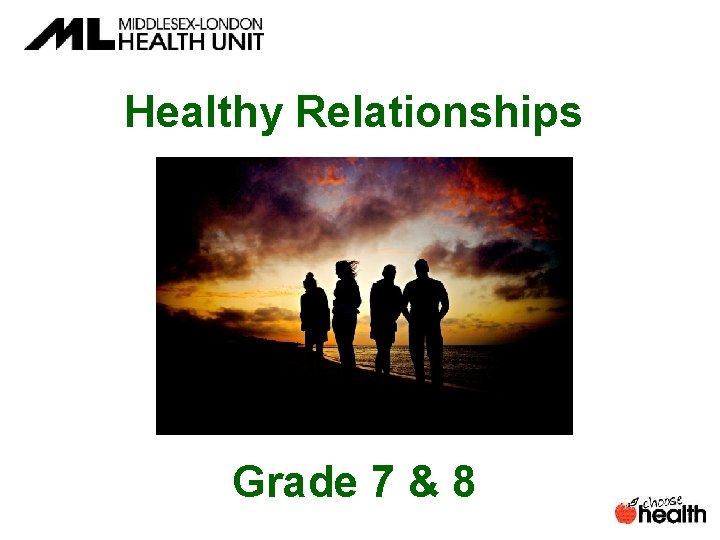 ML MIDDLESEX-LONDON HEALTH UNIT

Healthy Relationships

Grade 7 & 8

choose health